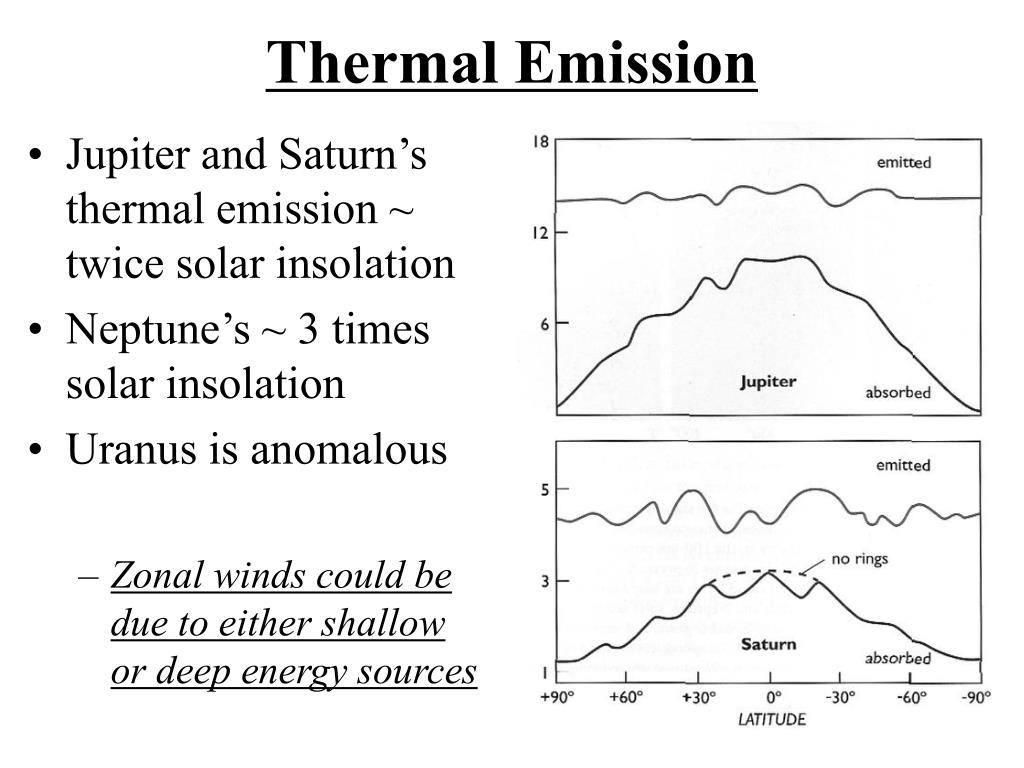 Thermal Emission

• Jupiter and Saturn's thermal emission ~ twice solar insolation
• Neptune's ~ 3 times solar insolation
• Uranus is anomalous

– Zonal winds could be due to either shallow or deep energy sources

18
12
6
emitted
Jupiter
absorbed

5
3
1
emitted
no rings
Saturn
absorbed
+90° +60° +30° 0° -30° -60° -90°
LATITUDE